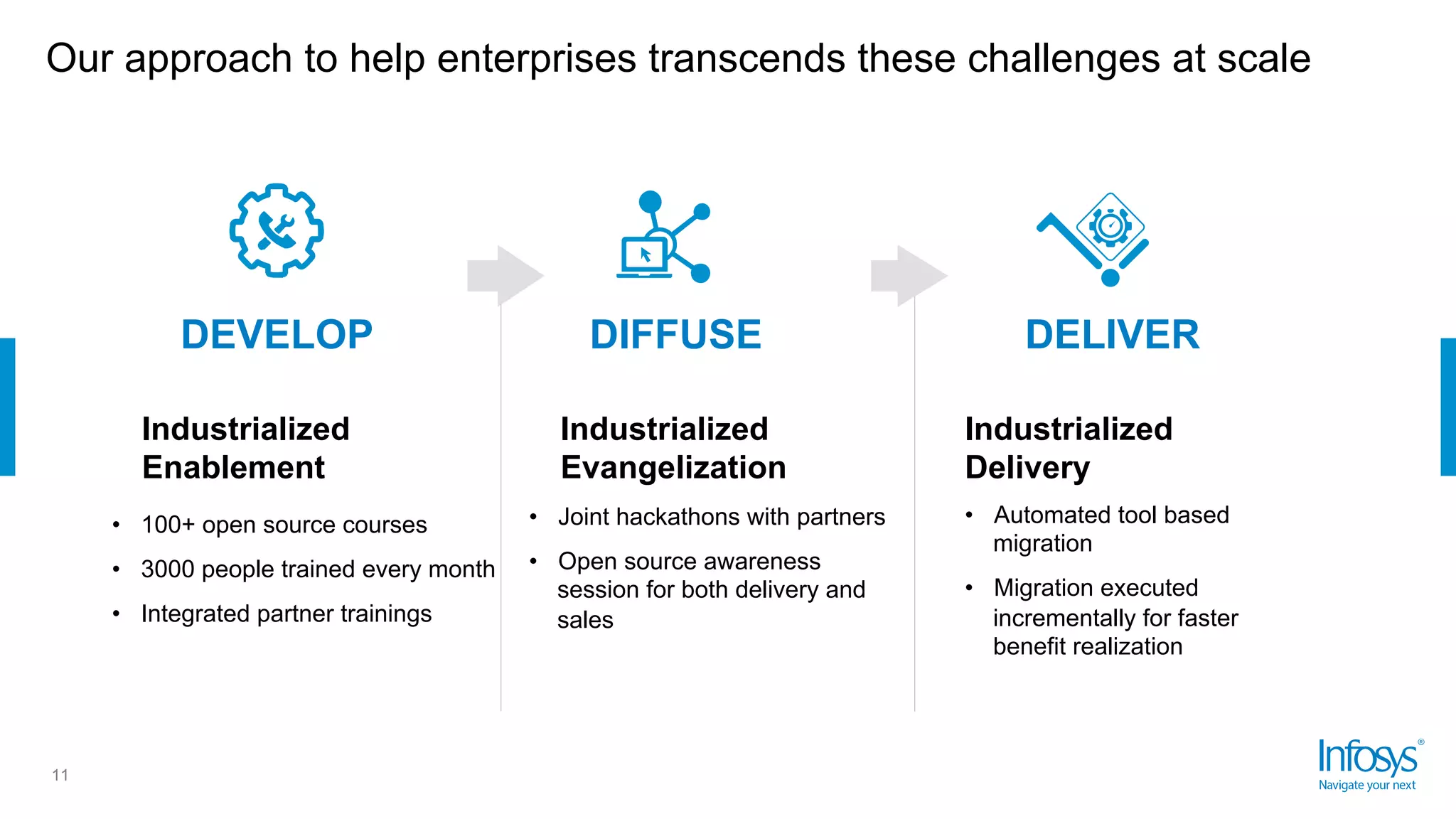 Our approach to help enterprises transcends these challenges at scale

DEVELOP

Industrialized Enablement

• 100+ open source courses
• 3000 people trained every month
• Integrated partner trainings

DIFFUSE

Industrialized Evangelization

• Joint hackathons with partners
• Open source awareness session for both delivery and sales

DELIVER

Industrialized Delivery

• Automated tool based migration
• Migration executed incrementally for faster benefit realization

11

Infosys®
Navigate your next